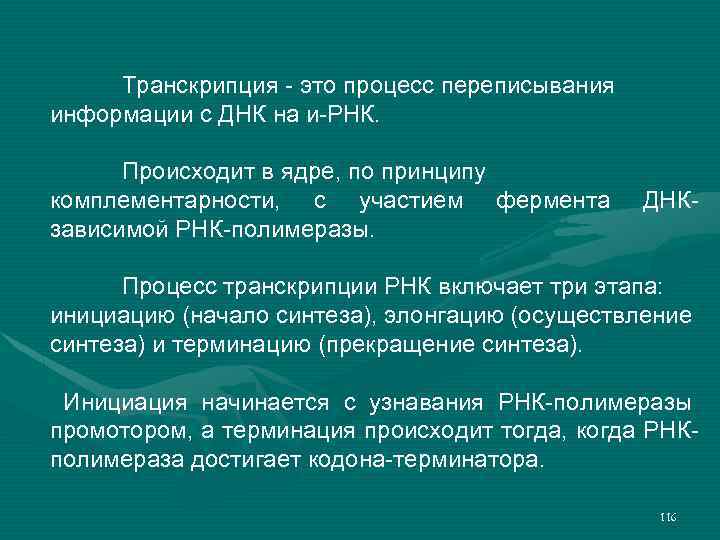 Транскрипция - это процесс переписывания информации с ДНК на и-РНК.

Происходит в ядре, по принципу комплементарности, с участием фермента ДНК-зависимой РНК-полимеразы.

Процесс транскрипции РНК включает три этапа: инициацию (начало синтеза), элонгацию (осуществление синтеза) и терминацию (прекращение синтеза).

Инициация начинается с узнавания РНК-полимеразы промотором, а терминация происходит тогда, когда РНК-полимераза достигает кодона-терминатора.

116